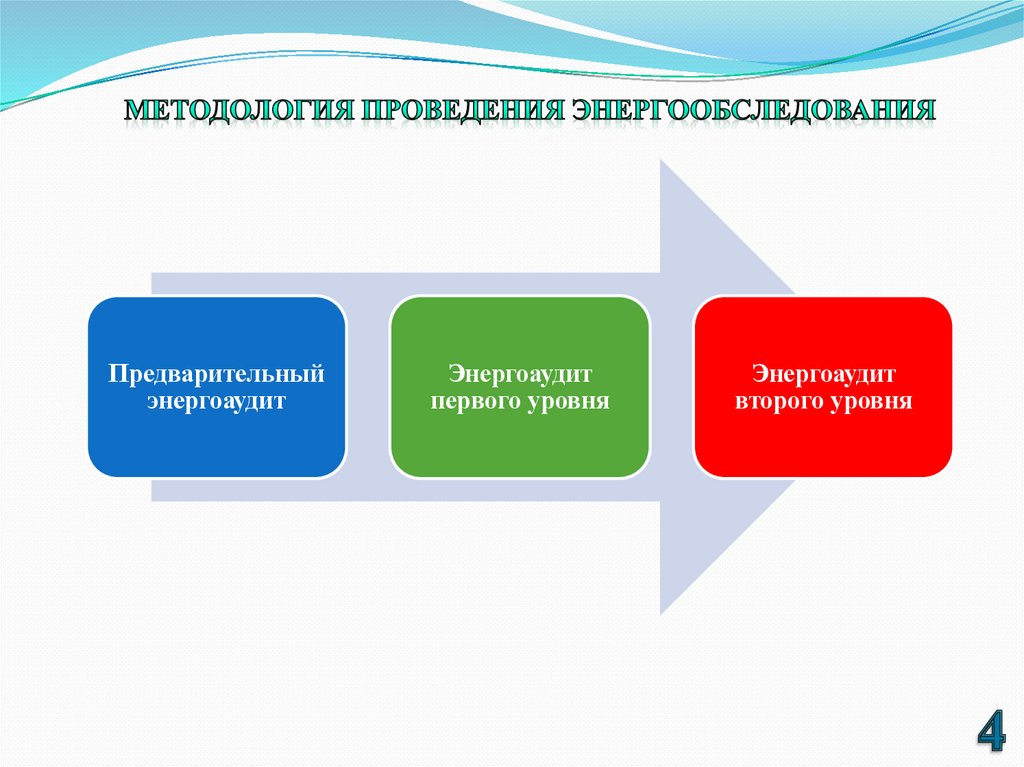 МЕТОДОЛОГИЯ ПРОВЕДЕНИЯ ЭНЕРГООБСЛЕДОВАНИЯ

Предварительный энергоаудит

Энергоаудит первого уровня

Энергоаудит второго уровня

4